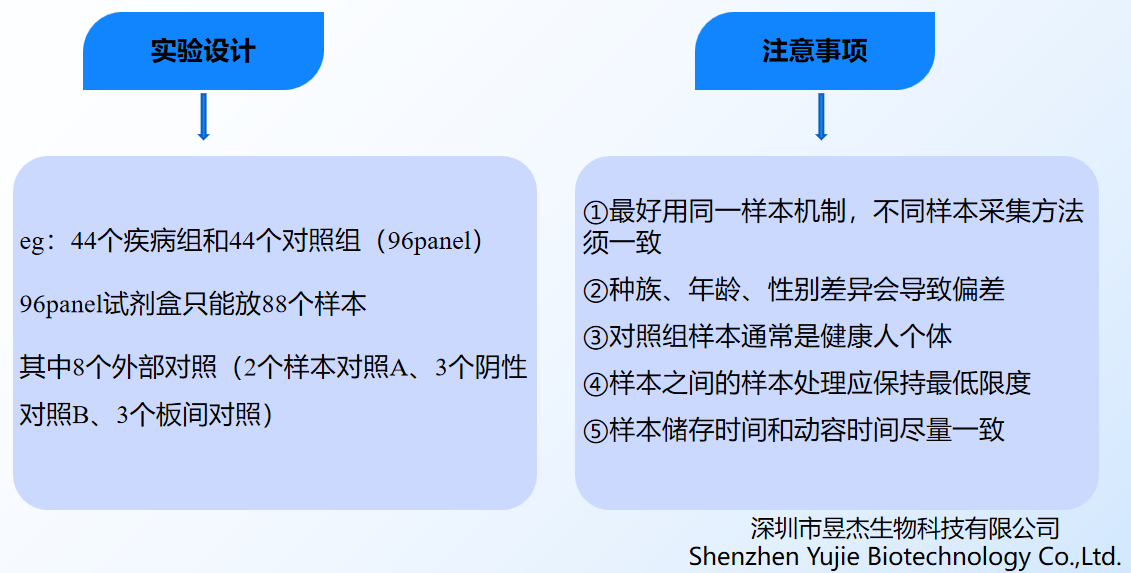 实验设计

eg：44个疾病组和44个对照组（96panel）

96panel试剂盒只能放88个样本

其中8个外部对照（2个样本对照A、3个阴性对照B、3个板间对照）

注意事项

①最好用同一样本机制，不同样本采集方法须一致

②种族、年龄、性别差异会导致偏差

③对照组样本通常是健康人个体

④样本之间的样本处理应保持最低限度

⑤样本储存时间和动容时间尽量一致

深圳市昱杰生物科技有限公司
Shenzhen Yujie Biotechnology Co.,Ltd.